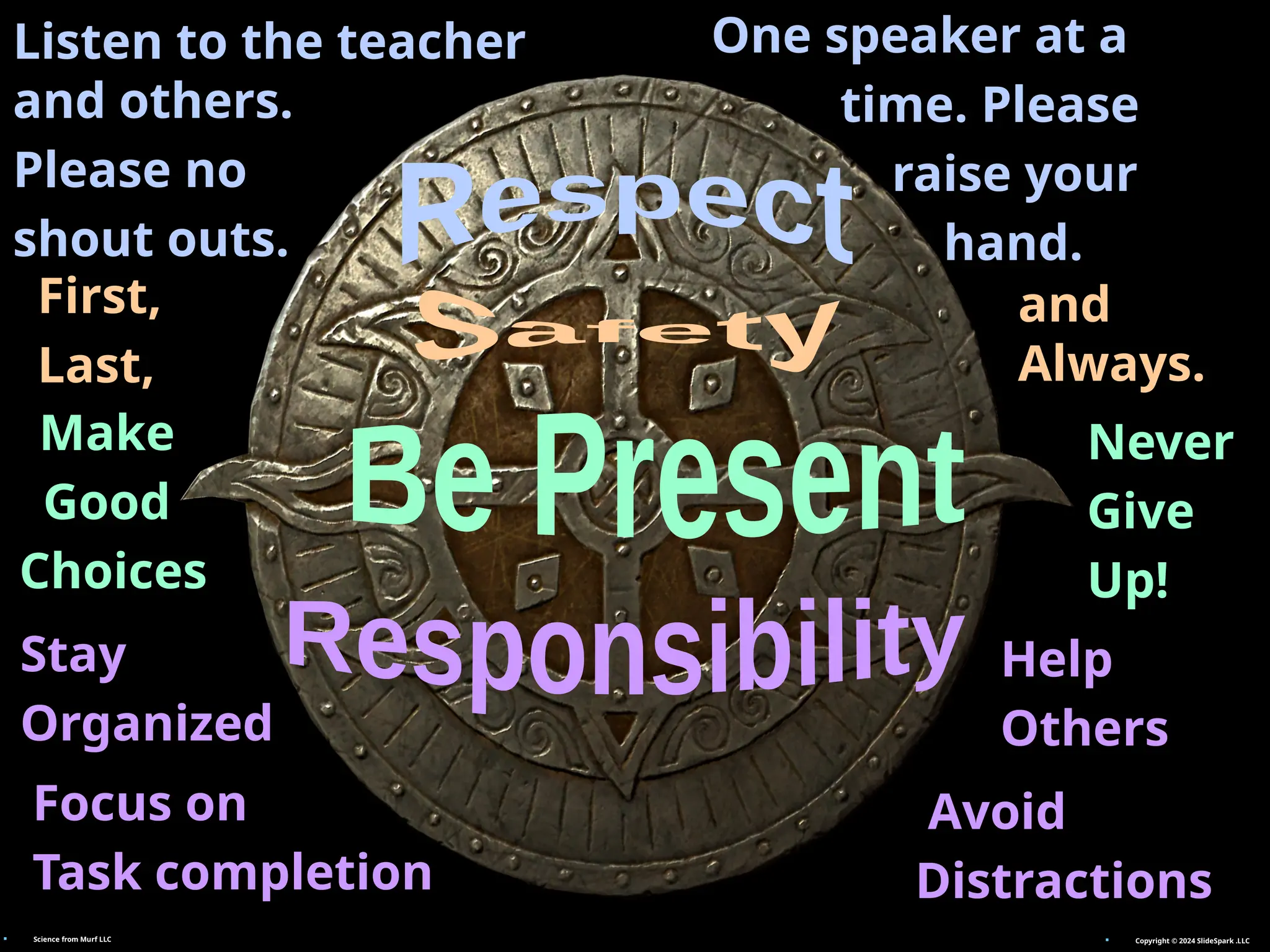 Listen to the teacher and others.

Please no shout outs.

One speaker at a time. Please raise your hand.

Respect

First, Last,

Safety

and Always.

Make Good Choices

Be Present

Never Give Up!

Responsibility

Stay Organized

Help Others

Focus on Task completion

Avoid Distractions

Science from Murf LLC

Copyright © 2024 SlideSpark .LLC